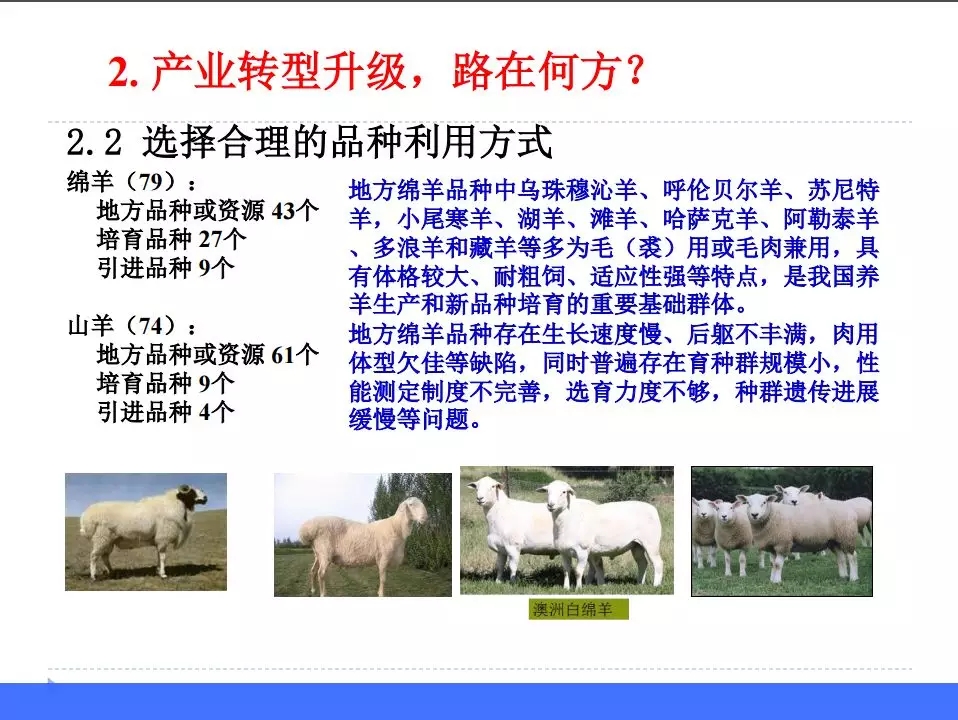 2. 产业转型升级，路在何方？

2.2 选择合理的品种利用方式

绵羊（79）：
地方品种或资源 43个
培育品种 27个
引进品种 9个

山羊（74）：
地方品种或资源 61个
培育品种 9个
引进品种 4个

地方绵羊品种中乌珠穆沁羊、呼伦贝尔羊、苏尼特羊，小尾寒羊、湖羊、滩羊、哈萨克羊、阿勒泰羊、多浪羊和藏羊等多为毛（裘）用或毛肉兼用，具有体格较大、耐粗饲、适应性强等特点，是我国养羊生产和新品种培育的重要基础群体。

地方绵羊品种存在生长速度慢、后躯不丰满，肉用体型欠佳等缺陷，同时普遍存在育种群规模小，性能测定制度不完善，选育力度不够，种群遗传进展缓慢等问题。

澳洲白绵羊